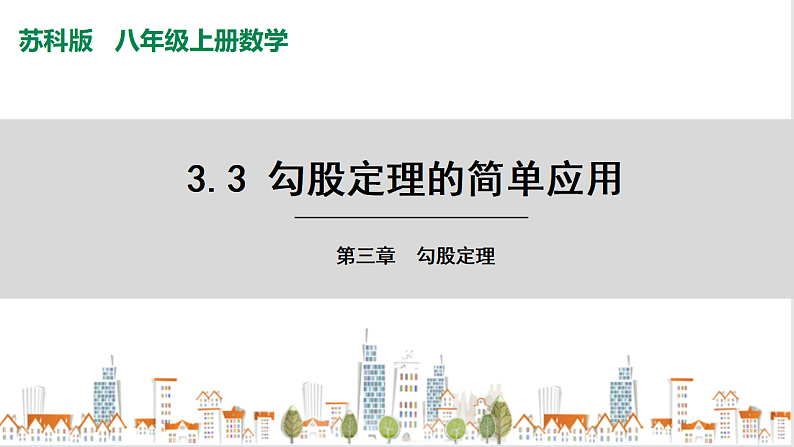 苏科版　八年级上册数学

3.3 勾股定理的简单应用

第三章　勾股定理